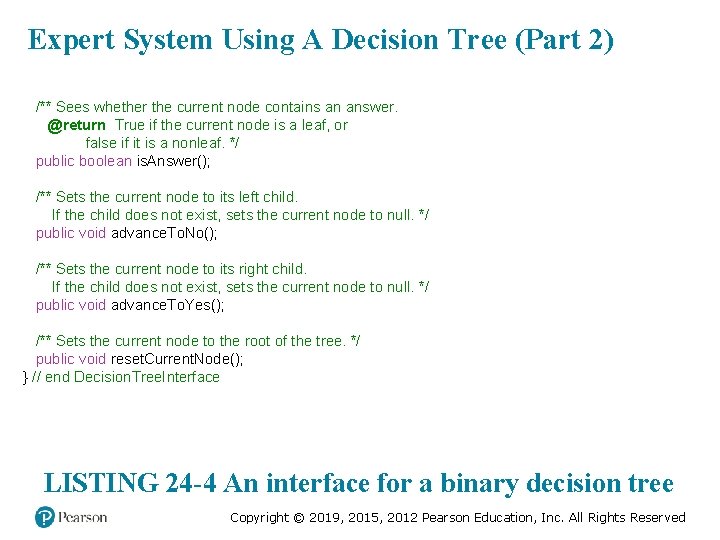 Expert System Using A Decision Tree (Part 2)

/** Sees whether the current node contains an answer.
@return True if the current node is a leaf, or
false if it is a nonleaf. */
public boolean isAnswer();

/** Sets the current node to its left child.
If the child does not exist, sets the current node to null. */
public void advanceToNo();

/** Sets the current node to its right child.
If the child does not exist, sets the current node to null. */
public void advanceToYes();

/** Sets the current node to the root of the tree. */
public void resetCurrentNode();
} // end DecisionTreeInterface

LISTING 24-4 An interface for a binary decision tree

Pearson

Copyright © 2019, 2015, 2012 Pearson Education, Inc. All Rights Reserved